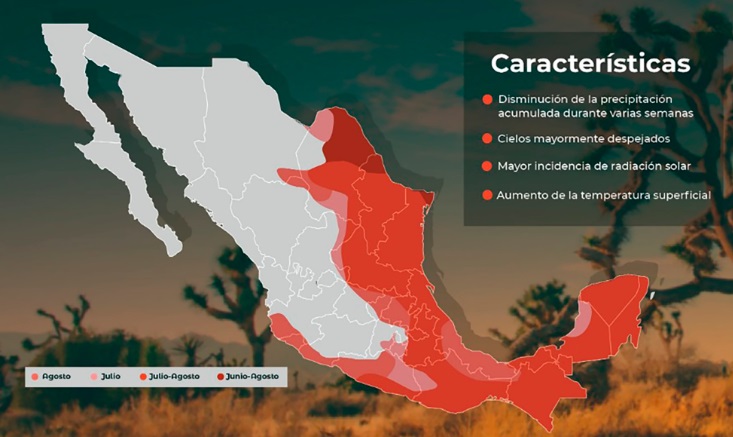 Características

Disminución de la precipitación acumulada durante varias semanas

Cielos mayormente despejados

Mayor incidencia de radiación solar

Aumento de la temperatura superficial

Agosto
Julio
Julio-Agosto
Junio-Agosto